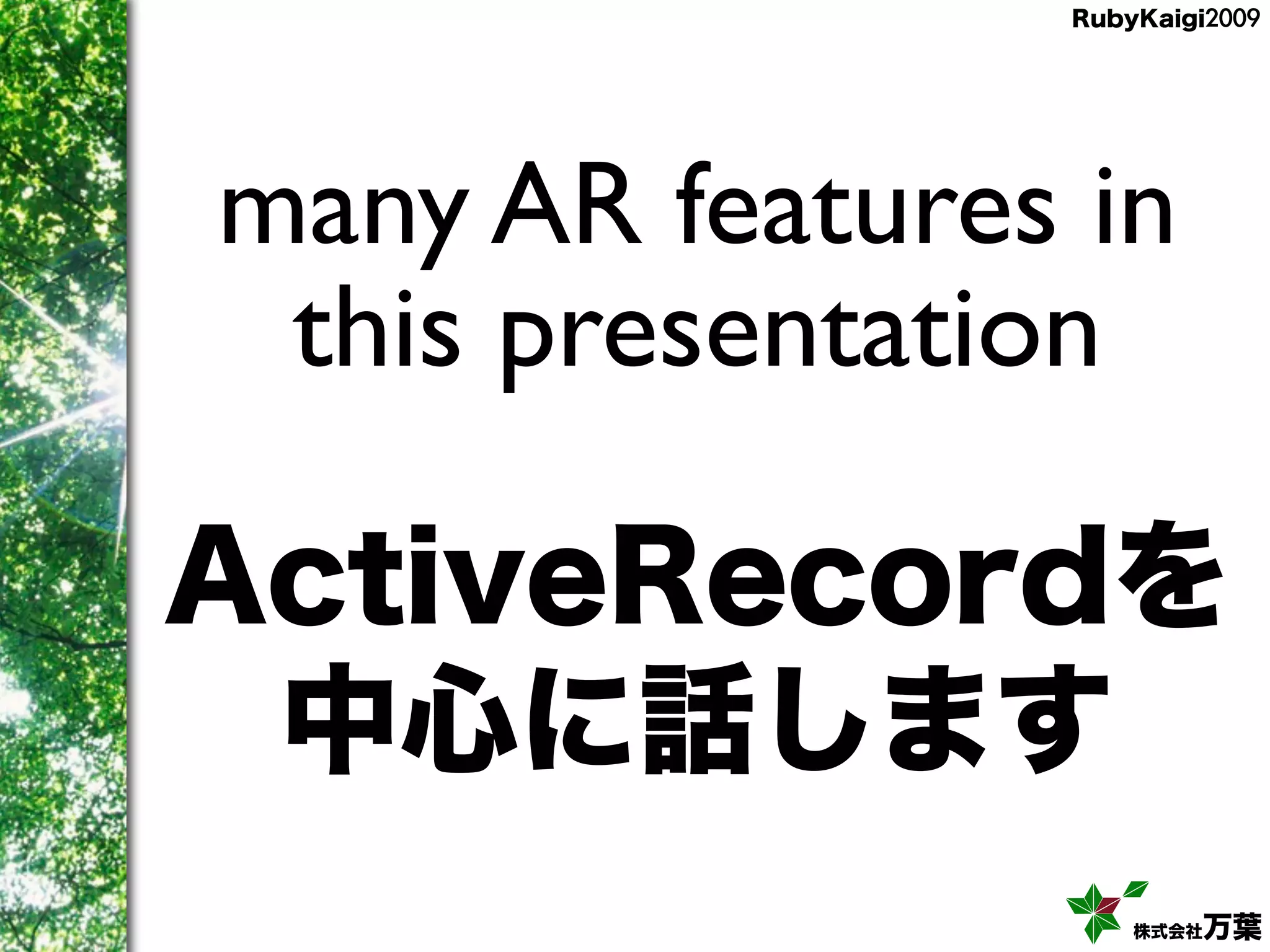 RubyKaigi2009

many AR features in this presentation

ActiveRecordを中心に話します

株式会社万葉